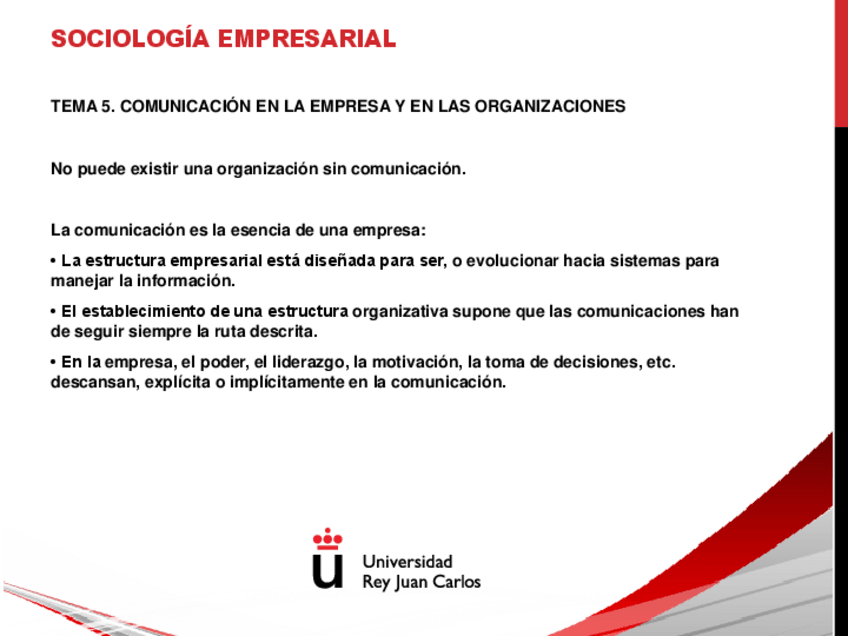 SOCIOLOGÍA EMPRESARIAL

TEMA 5. COMUNICACIÓN EN LA EMPRESA Y EN LAS ORGANIZACIONES

No puede existir una organización sin comunicación.

La comunicación es la esencia de una empresa:

• La estructura empresarial está diseñada para ser, o evolucionar hacia sistemas para manejar la información.

• El establecimiento de una estructura organizativa supone que las comunicaciones han de seguir siempre la ruta descrita.

• En la empresa, el poder, el liderazgo, la motivación, la toma de decisiones, etc. descansan, explícita o implícitamente en la comunicación.

Universidad Rey Juan Carlos